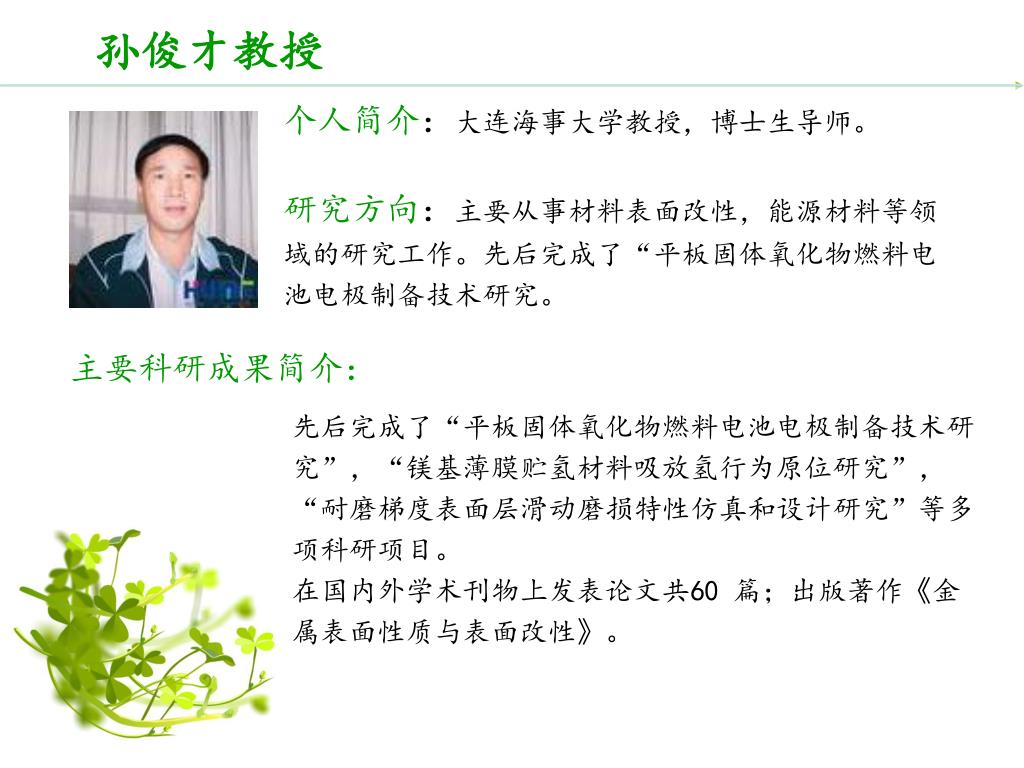 孙俊才教授

个人简介：大连海事大学教授，博士生导师。

研究方向：主要从事材料表面改性，能源材料等领域的研究工作。先后完成了“平板固体氧化物燃料电池电极制备技术研究。

主要科研成果简介：

先后完成了“平板固体氧化物燃料电池电极制备技术研究”，“镁基薄膜贮氢材料吸放氢行为原位研究”，“耐磨梯度表面层滑动磨损特性仿真和设计研究”等多项科研项目。
在国内外学术刊物上发表论文共60 篇；出版著作《金属表面性质与表面改性》。